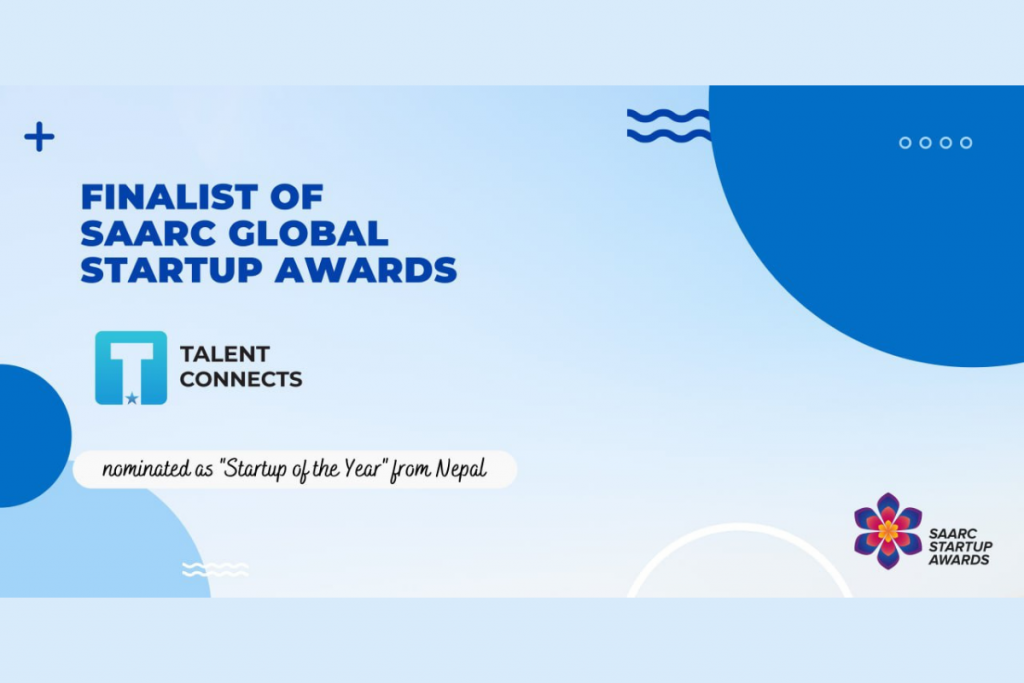 FINALIST OF SAARC GLOBAL STARTUP AWARDS

T

TALENT CONNECTS

nominated as "Startup of the Year" from Nepal

SAARC STARTUP AWARDS